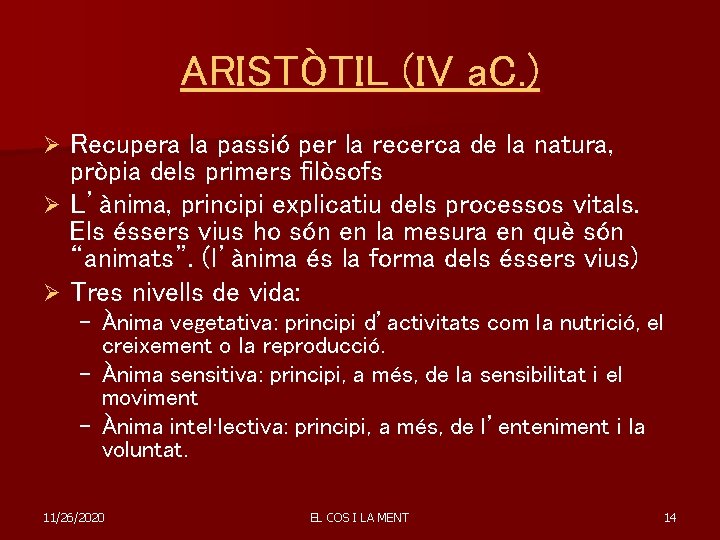 ARISTÒTIL (IV aC.)

➢ Recupera la passió per la recerca de la natura, pròpia dels primers filòsofs

➢ L'ànima, principi explicatiu dels processos vitals. Els éssers vius ho són en la mesura en què són "animats". (l'ànima és la forma dels éssers vius)

➢ Tres nivells de vida:
– Ànima vegetativa: principi d'activitats com la nutrició, el creixement o la reproducció.
– Ànima sensitiva: principi, a més, de la sensibilitat i el moviment
– Ànima intel·lectiva: principi, a més, de l'enteniment i la voluntat.

11/26/2020 EL COS I LA MENT 14